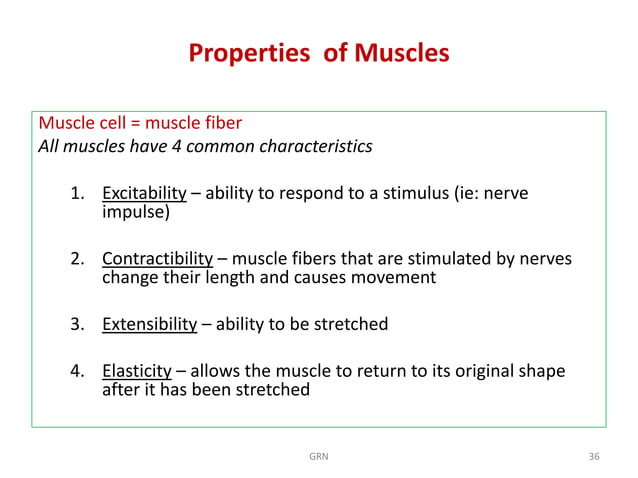 Properties of Muscles

Muscle cell = muscle fiber
All muscles have 4 common characteristics

1. Excitability – ability to respond to a stimulus (ie: nerve impulse)

2. Contractibility – muscle fibers that are stimulated by nerves change their length and causes movement

3. Extensibility – ability to be stretched

4. Elasticity – allows the muscle to return to its original shape after it has been stretched

GRN

36